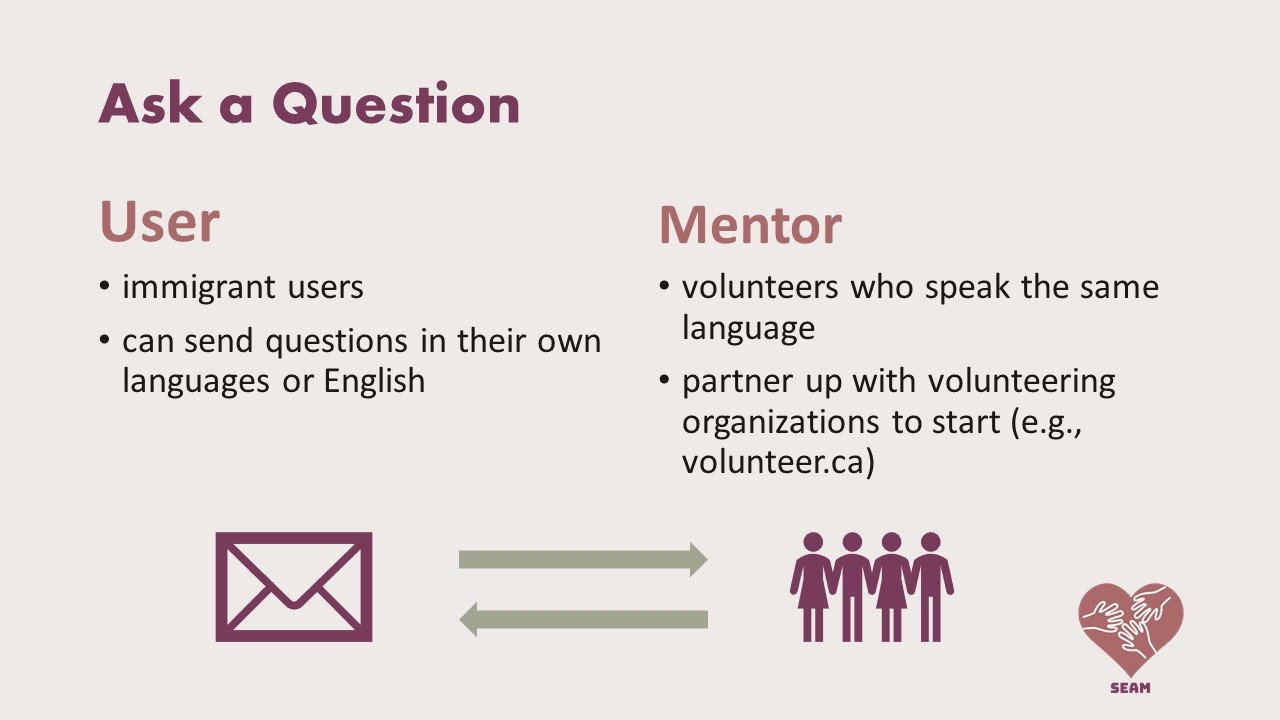 Ask a Question

User

• immigrant users
• can send questions in their own languages or English

Mentor

• volunteers who speak the same language
• partner up with volunteering organizations to start (e.g., volunteer.ca)

SEAM